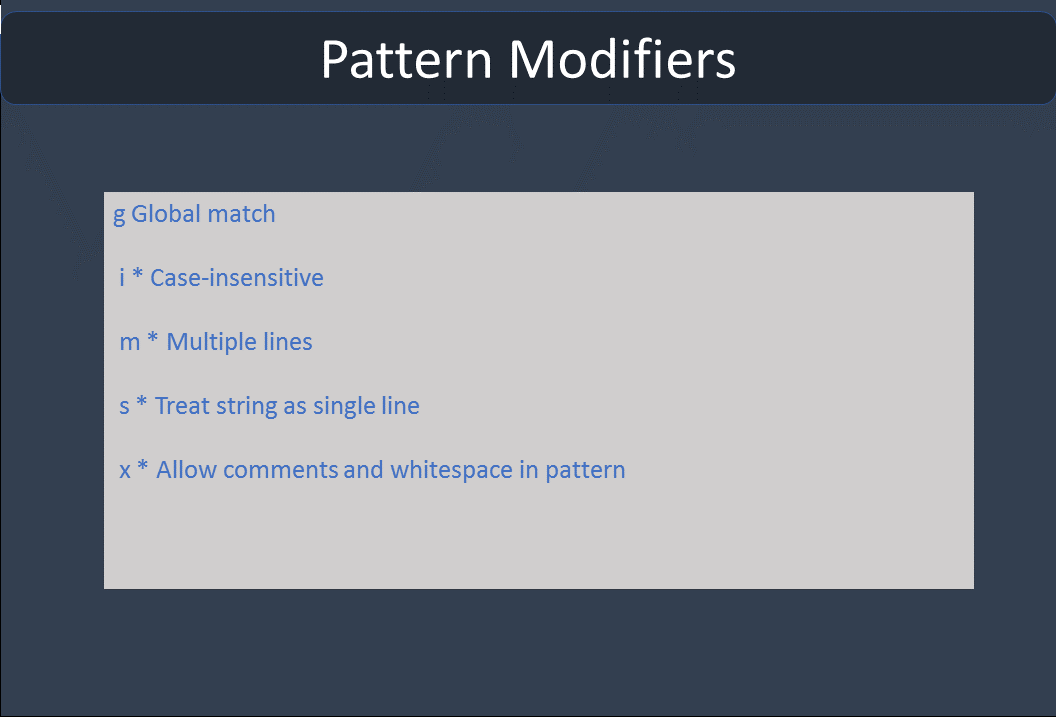 Pattern Modifiers

g Global match

i * Case-insensitive

m * Multiple lines

s * Treat string as single line

x * Allow comments and whitespace in pattern